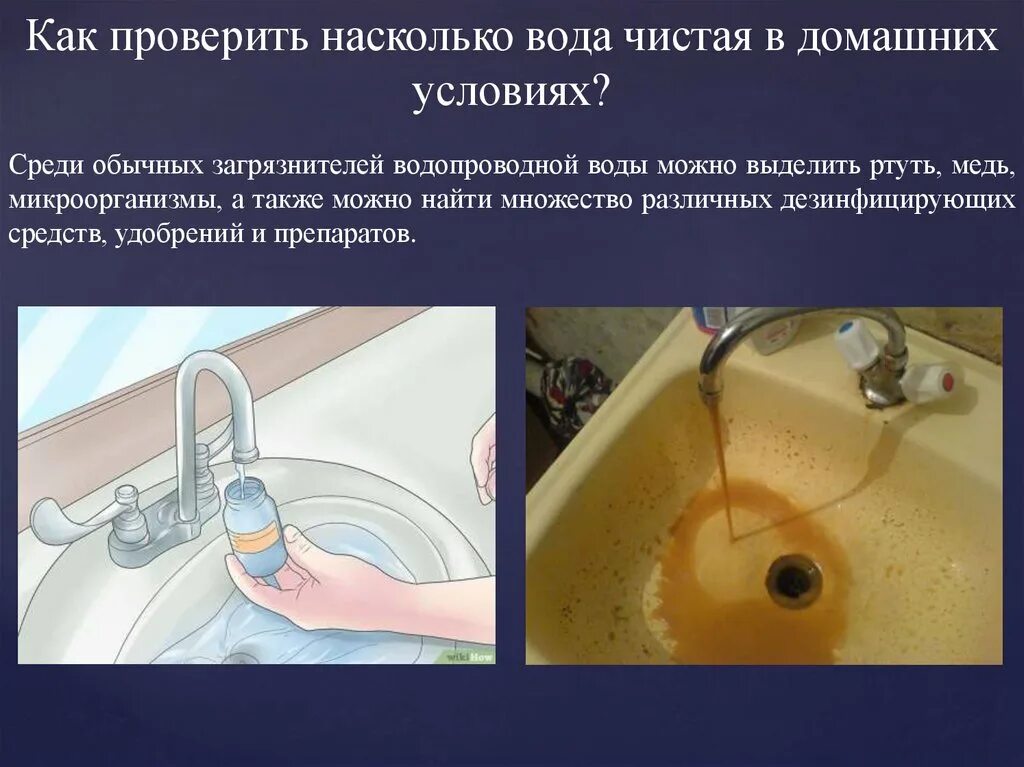 Как проверить насколько вода чистая в домашних условиях?

Среди обычных загрязнителей водопроводной воды можно выделить ртуть, медь, микроорганизмы, а также можно найти множество различных дезинфицирующих средств, удобрений и препаратов.

wikiHow